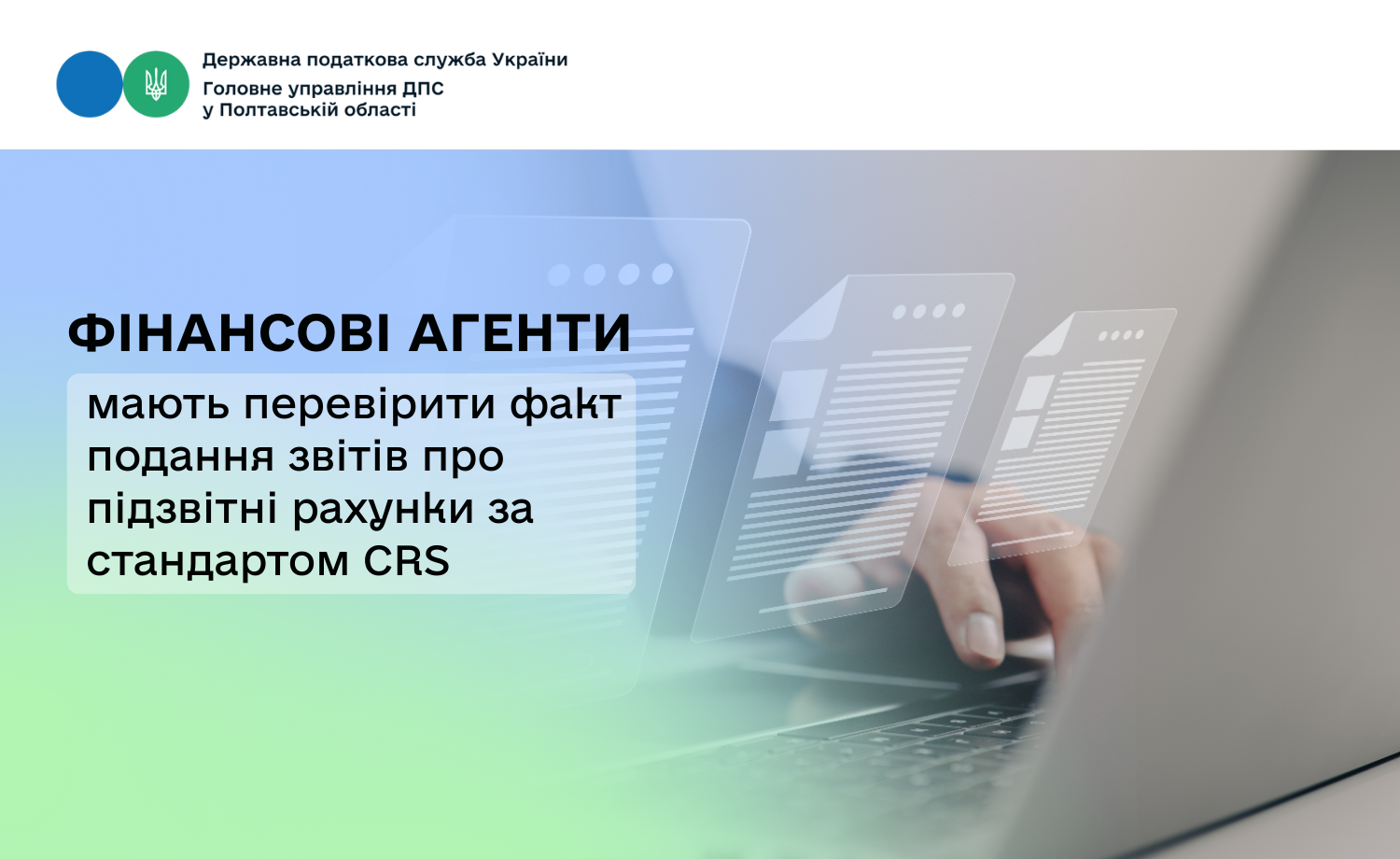 Державна податкова служба України
Головне управління ДПС у Полтавській області

ФІНАНСОВІ АГЕНТИ

мають перевірити факт подання звітів про підзвітні рахунки за стандартом CRS